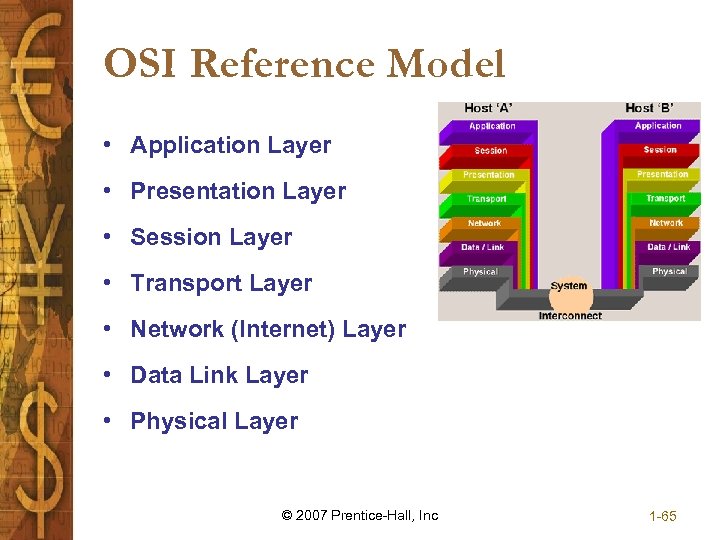 OSI Reference Model

• Application Layer
• Presentation Layer
• Session Layer
• Transport Layer
• Network (Internet) Layer
• Data Link Layer
• Physical Layer

Host 'A'
Application
Session
Presentation
Transport
Network
Data / Link
Physical

Host 'B'
Application
Session
Presentation
Transport
Network
Data / Link
Physical

System
Interconnect

© 2007 Prentice-Hall, Inc

1-65